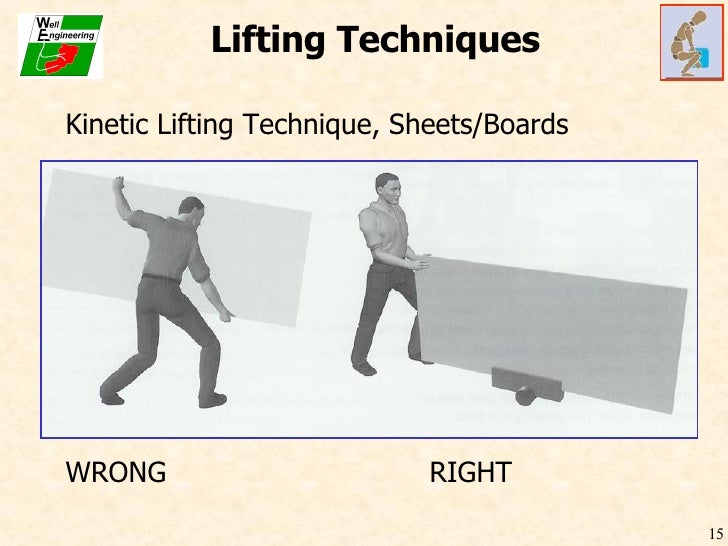 Well Engineering

Lifting Techniques

Kinetic Lifting Technique, Sheets/Boards

WRONG

RIGHT

15